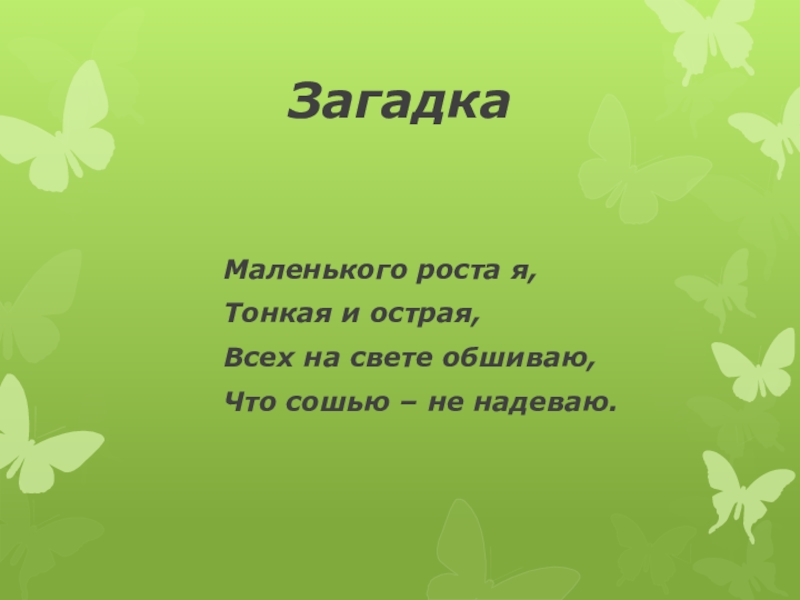 Загадка

Маленького роста я,
Тонкая и острая,
Всех на свете обшиваю,
Что сошью – не надеваю.